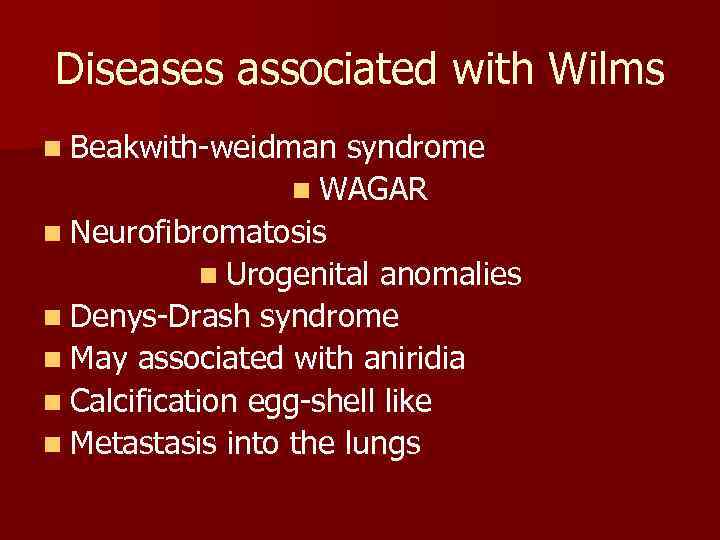 Diseases associated with Wilms

- Beakwith-weidman syndrome
- WAGAR
- Neurofibromatosis
- Urogenital anomalies
- Denys-Drash syndrome
- May associated with aniridia
- Calcification egg-shell like
- Metastasis into the lungs